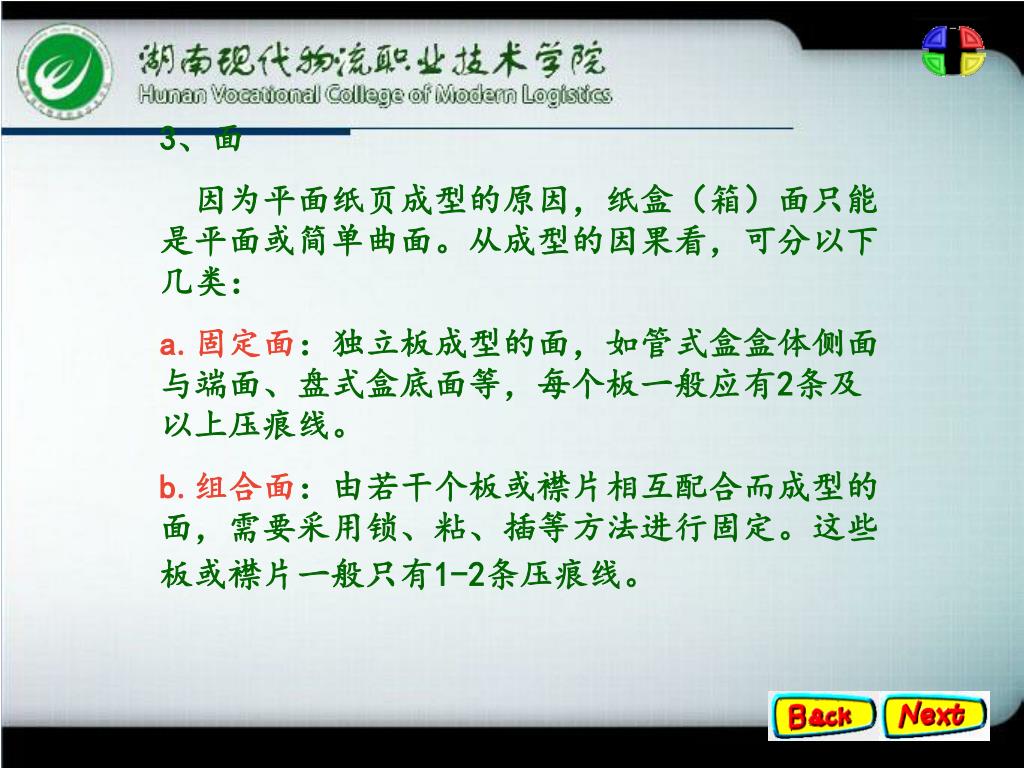 湖南现代物流职业技术学院
Hunan Vocational College of Modern Logistics

3、面

因为平面纸页成型的原因，纸盒（箱）面只能是平面或简单曲面。从成型的因果看，可分以下几类：

a. 固定面：独立板成型的面，如管式盒盒体侧面与端面、盘式盒底面等，每个板一般应有2条及以上压痕线。

b. 组合面：由若干个板或襟片相互配合而成型的面，需要采用锁、粘、插等方法进行固定。这些板或襟片一般只有1-2条压痕线。

Back Next